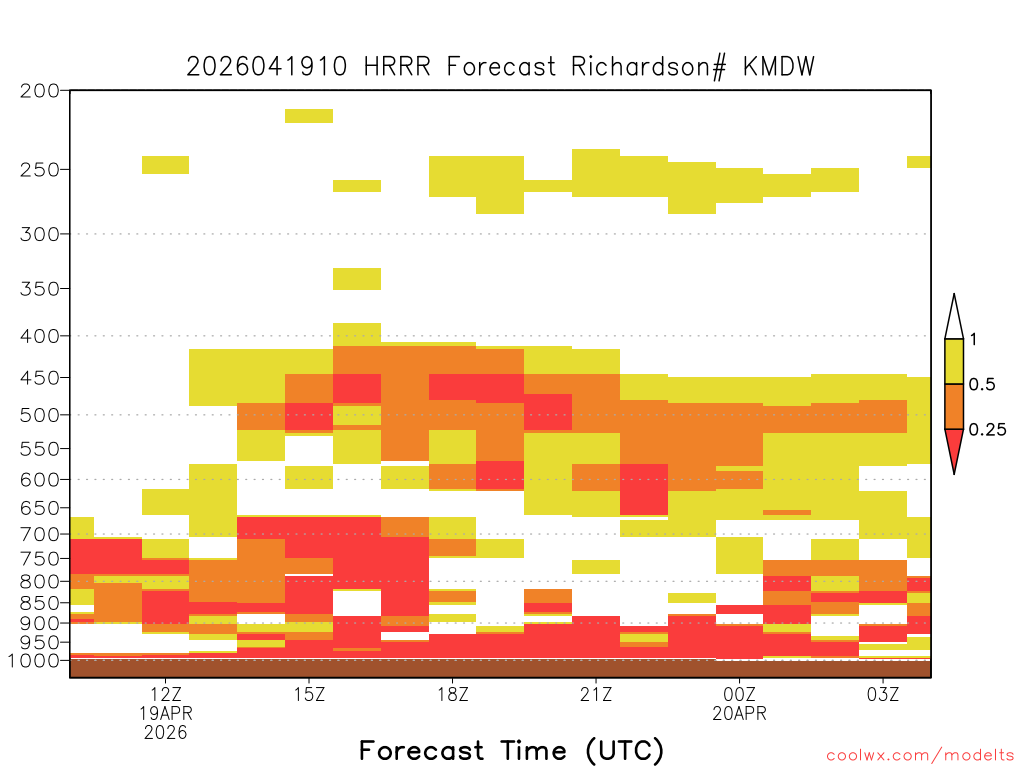 2026041910 HRRR Forecast Richardson# KMDW

200
250
300
350
400
450
500
550
600
650
700
750
800
850
900
950
1000

1
0.5
0.25

12Z
19APR
2026
15Z
18Z
21Z
00Z
20APR
03Z

Forecast Time (UTC)

coolwx.com/modelts